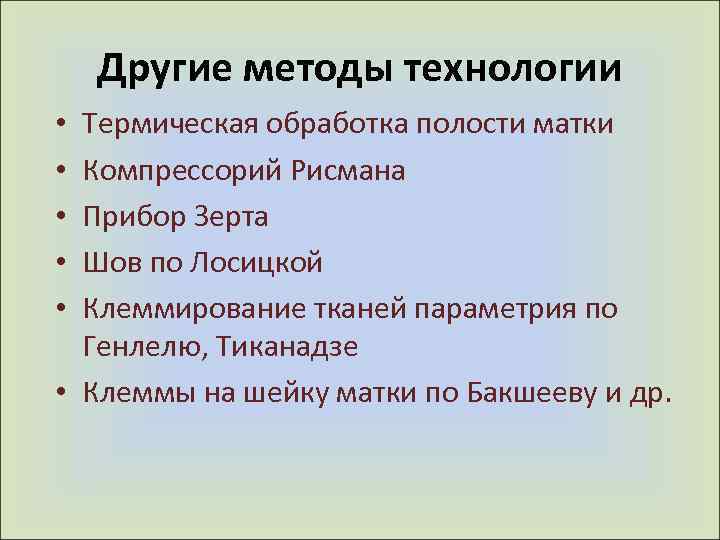 Другие методы технологии

• Термическая обработка полости матки
• Компрессорий Рисмана
• Прибор Зерта
• Шов по Лосицкой
• Клеммирование тканей параметрия по Генлелю, Тиканадзе
• Клеммы на шейку матки по Бакшееву и др.